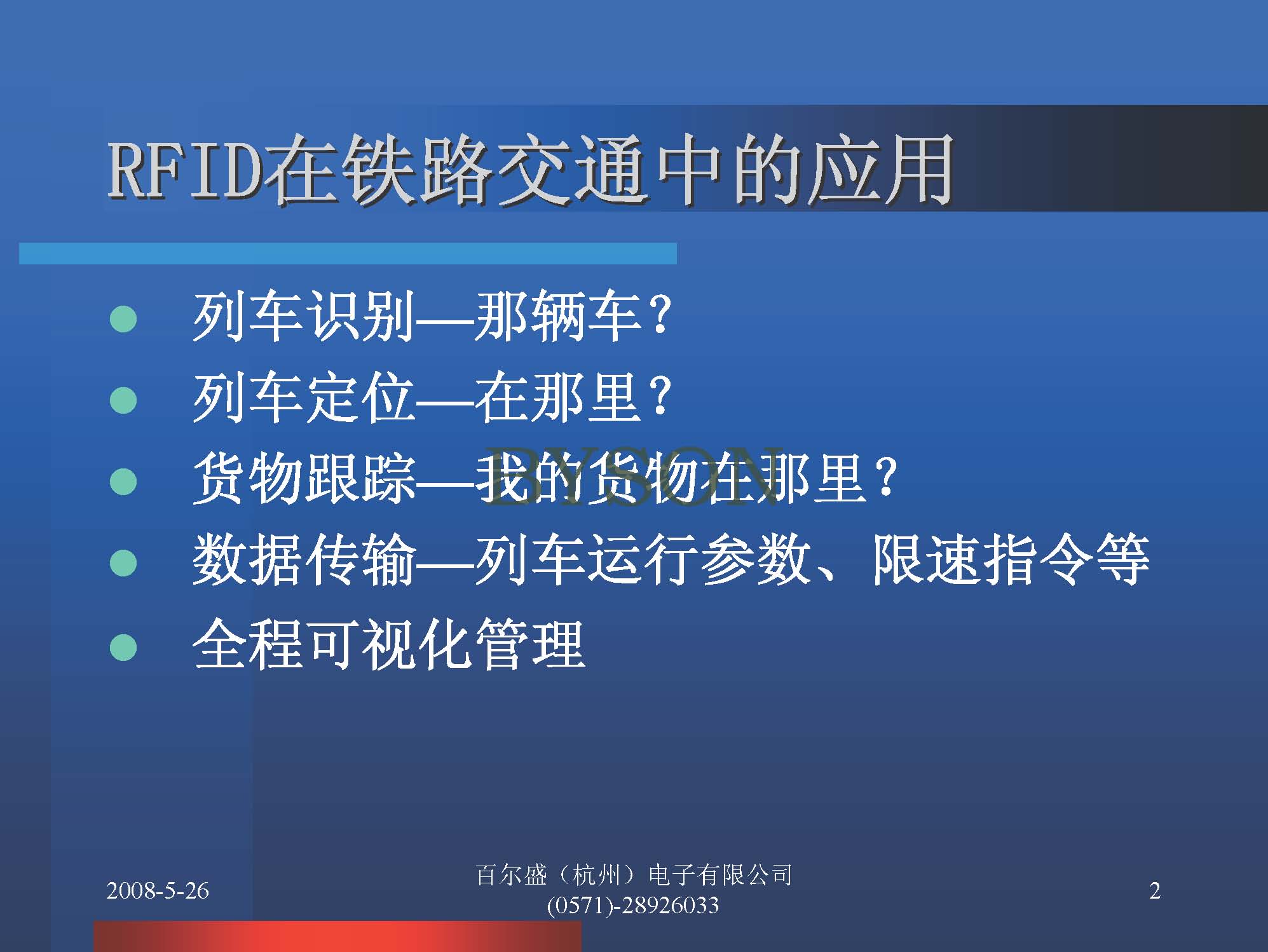 RFID在铁路交通中的应用

- 列车识别—那辆车？
- 列车定位—在那里？
- 货物跟踪—我的货物在那里？
- 数据传输—列车运行参数、限速指令等
- 全程可视化管理

BYSON

2008-5-26

百尔盛（杭州）电子有限公司
(0571)-28926033

2